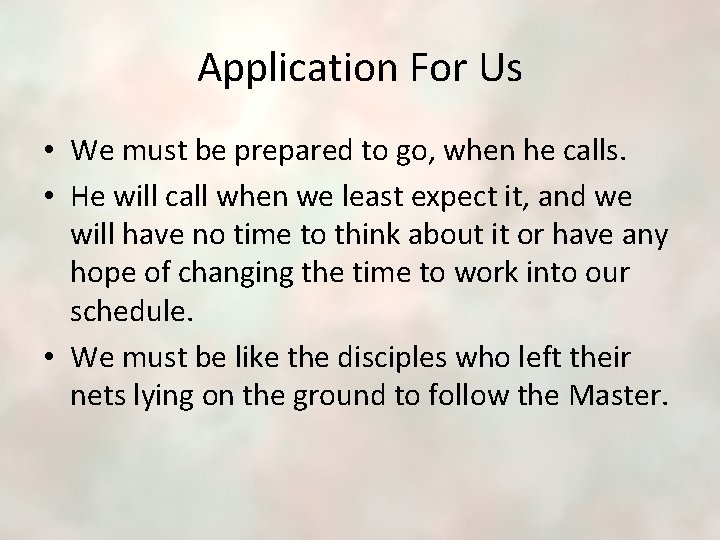 Application For Us

• We must be prepared to go, when he calls.
• He will call when we least expect it, and we will have no time to think about it or have any hope of changing the time to work into our schedule.
• We must be like the disciples who left their nets lying on the ground to follow the Master.